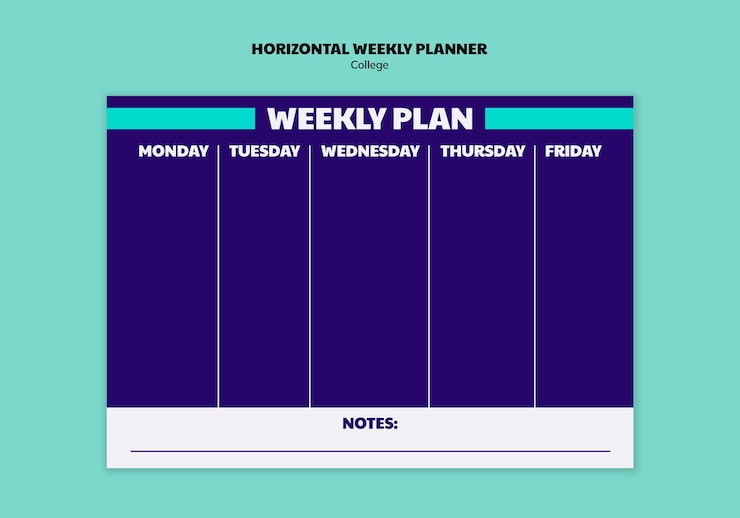 HORIZONTAL WEEKLY PLANNER
College

WEEKLY PLAN

| MONDAY | TUESDAY | WEDNESDAY | THURSDAY | FRIDAY |
|---|---|---|---|---|
| | | | | |

NOTES: